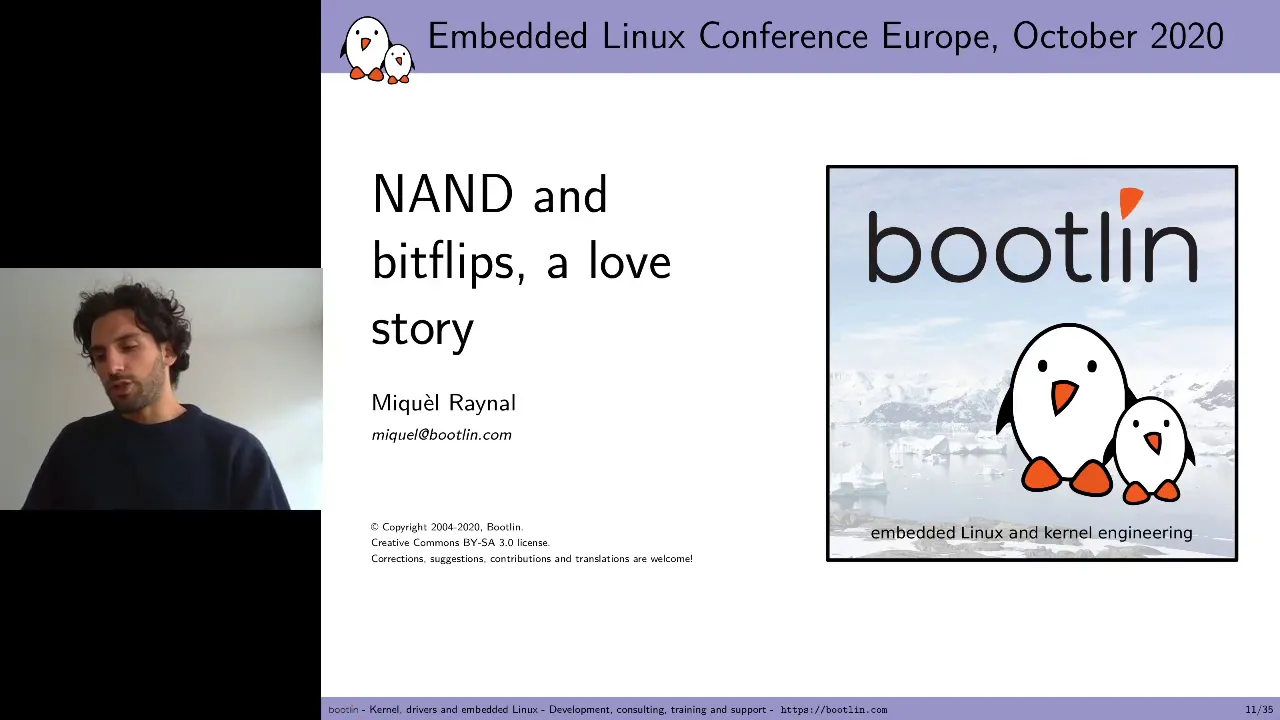 Embedded Linux Conference Europe, October 2020

NAND and bitflips, a love story

Miquèl Raynal
miquel@bootlin.com

© Copyright 2004-2020, Bootlin.
Creative Commons BY-SA 3.0 license.
Corrections, suggestions, contributions and translations are welcome!

bootlin

embedded Linux and kernel engineering

bootlin - Kernel, drivers and embedded Linux - Development, consulting, training and support - https://bootlin.com 11/35